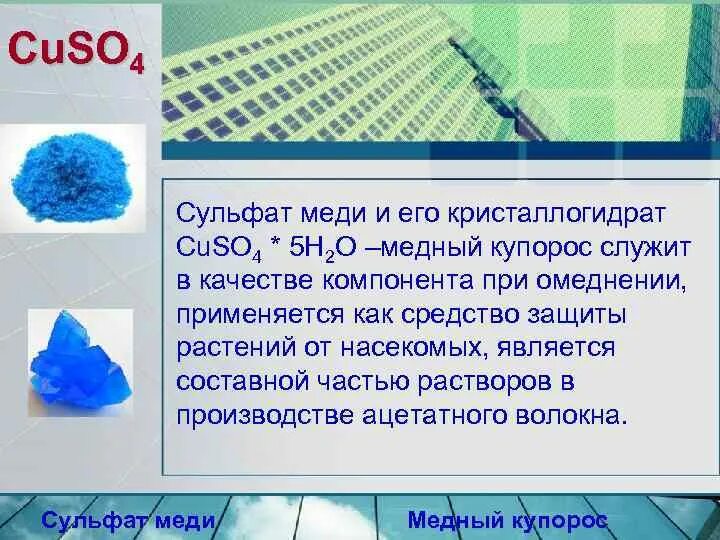 $CuSO_4$

Сульфат меди и его кристаллогидрат $CuSO_4 * 5H_2O$ –медный купорос служит в качестве компонента при омеднении, применяется как средство защиты растений от насекомых, является составной частью растворов в производстве ацетатного волокна.

Сульфат меди

Медный купорос